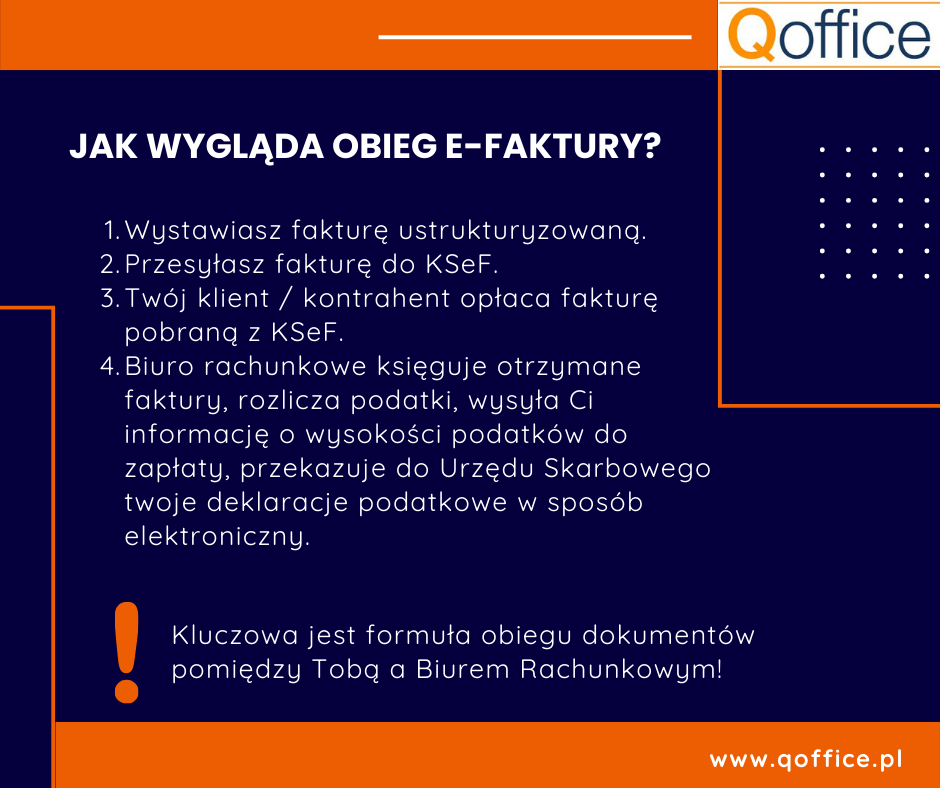 Qoffice

JAK WYGLĄDA OBIEG E-FAKTURY?

1. Wystawiasz fakturę ustrukturyzowaną.
2. Przesyłasz fakturę do KSeF.
3. Twój klient / kontrahent opłaca fakturę pobraną z KSeF.
4. Biuro rachunkowe księguje otrzymane faktury, rozlicza podatki, wysyła Ci informację o wysokości podatków do zapłaty, przekazuje do Urzędu Skarbowego twoje deklaracje podatkowe w sposób elektroniczny.

!

Kluczowa jest formuła obiegu dokumentów pomiędzy Tobą a Biurem Rachunkowym!

www.qoffice.pl